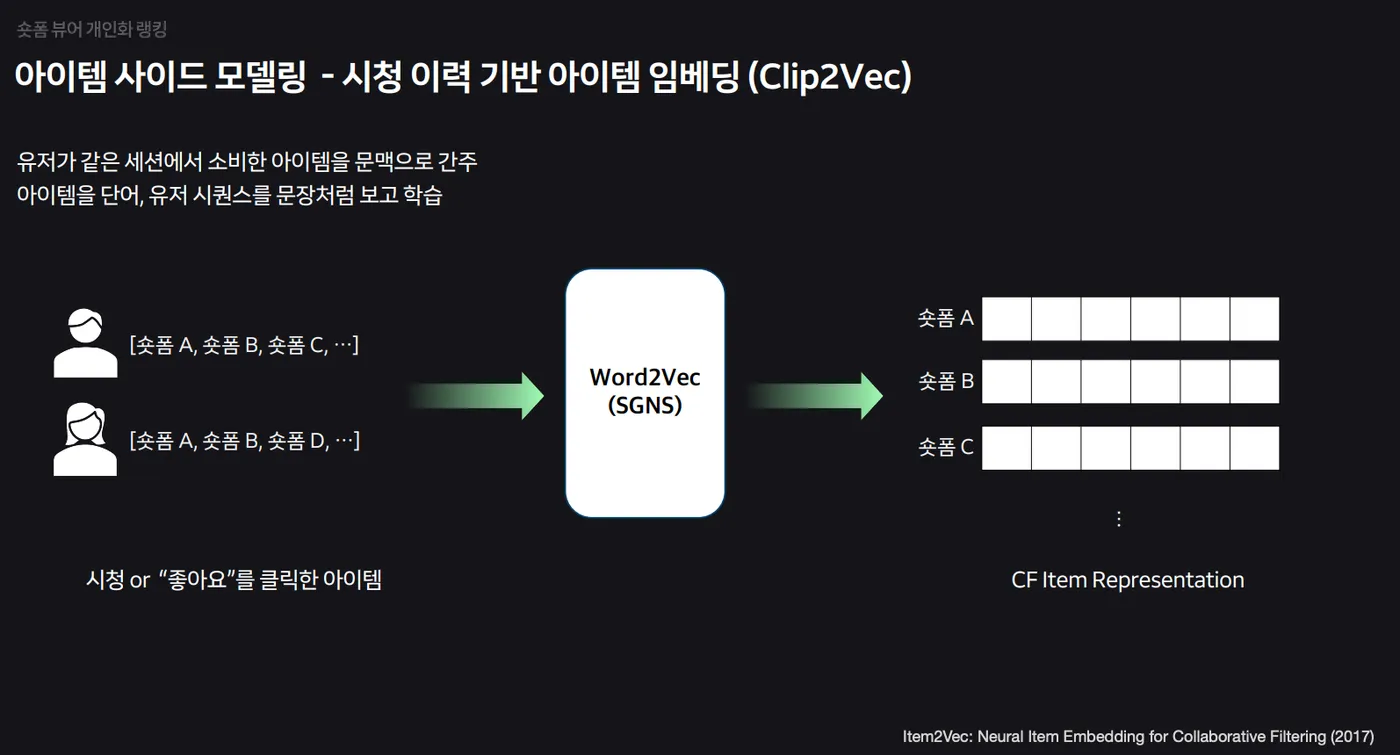 숏폼 뷰어 개인화 랭킹

아이템 사이드 모델링 - 시청 이력 기반 아이템 임베딩 (Clip2Vec)

유저가 같은 세션에서 소비한 아이템을 문맥으로 간주
아이템을 단어, 유저 시퀀스를 문장처럼 보고 학습

[숏폼 A, 숏폼 B, 숏폼 C, …]

[숏폼 A, 숏폼 B, 숏폼 D, …]

시청 or "좋아요"를 클릭한 아이템

Word2Vec
(SGNS)

숏폼 A

숏폼 B

숏폼 C

⋮

CF Item Representation

Item2Vec: Neural Item Embedding for Collaborative Filtering (2017)